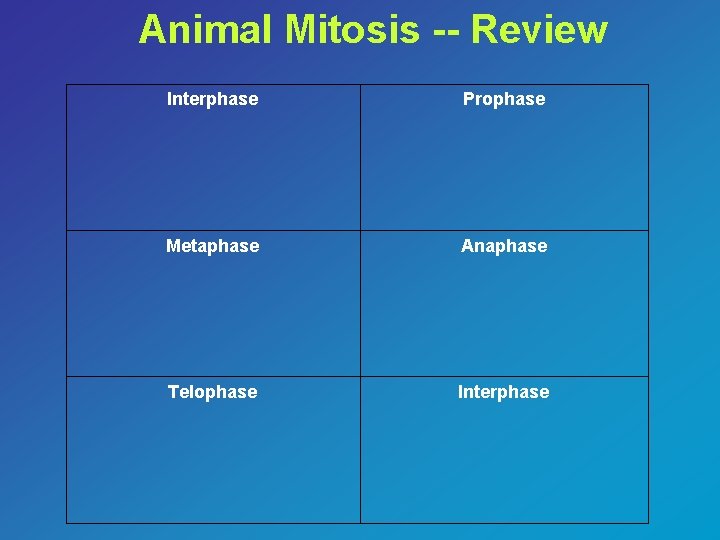 Animal Mitosis -- Review

| Interphase | Prophase |
|---|---|
| Metaphase | Anaphase |
| Telophase | Interphase |